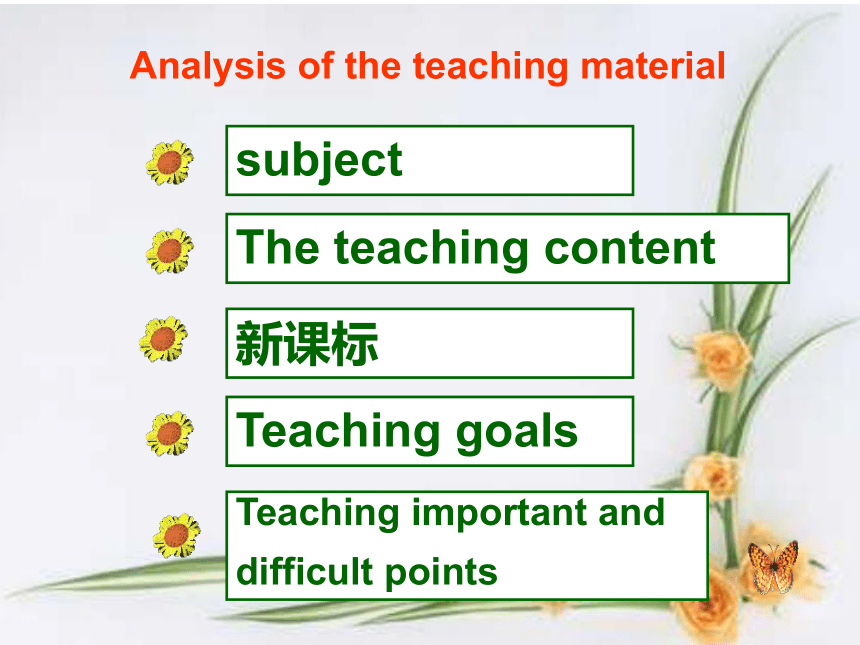 Analysis of the teaching material

subject

The teaching content

新课标

Teaching goals

Teaching important and difficult points